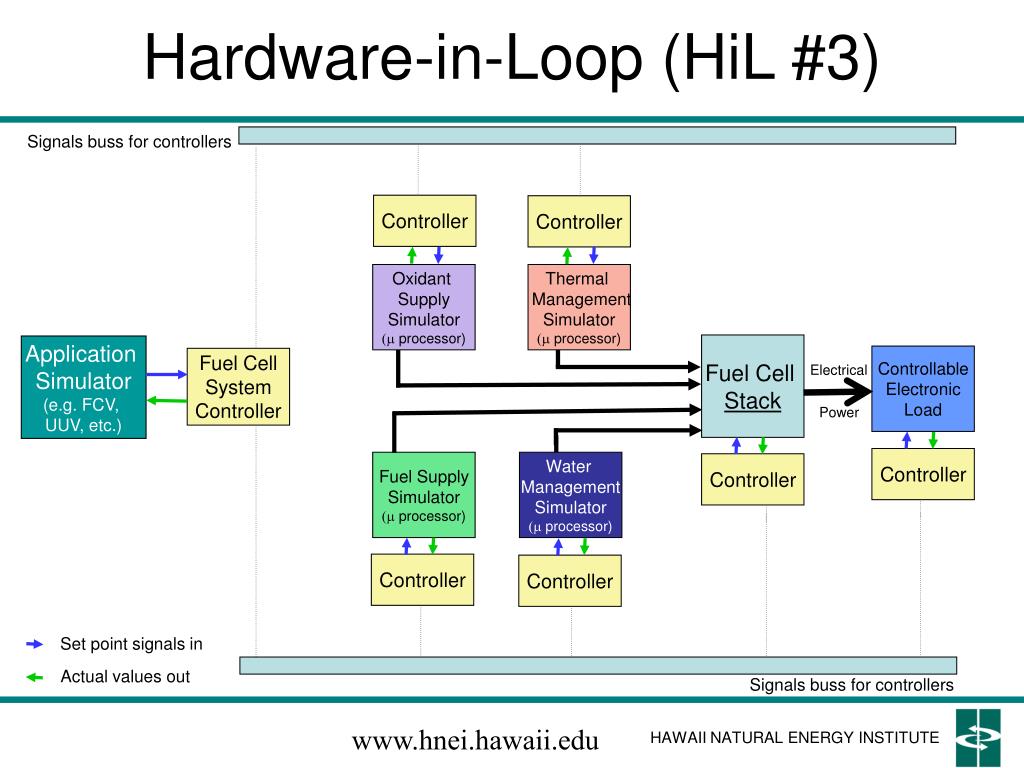 Hardware-in-Loop (HiL #3)

Signals buss for controllers

Controller

Controller

Oxidant Supply Simulator ($\mu$ processor)

Thermal Management Simulator ($\mu$ processor)

Application Simulator (e.g. FCV, UUV, etc.)

Fuel Cell System Controller

Fuel Cell Stack

Electrical

Power

Controllable Electronic Load

Fuel Supply Simulator ($\mu$ processor)

Water Management Simulator ($\mu$ processor)

Controller

Controller

Controller

Controller

Set point signals in

Actual values out

Signals buss for controllers

www.hnei.hawaii.edu

HAWAII NATURAL ENERGY INSTITUTE